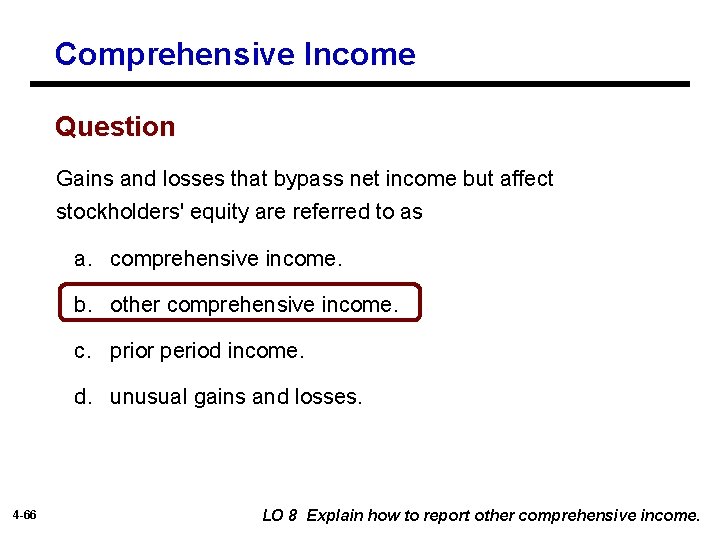 Comprehensive Income

Question

Gains and losses that bypass net income but affect stockholders' equity are referred to as

a. comprehensive income.

b. other comprehensive income.

c. prior period income.

d. unusual gains and losses.

4-66

LO 8 Explain how to report other comprehensive income.